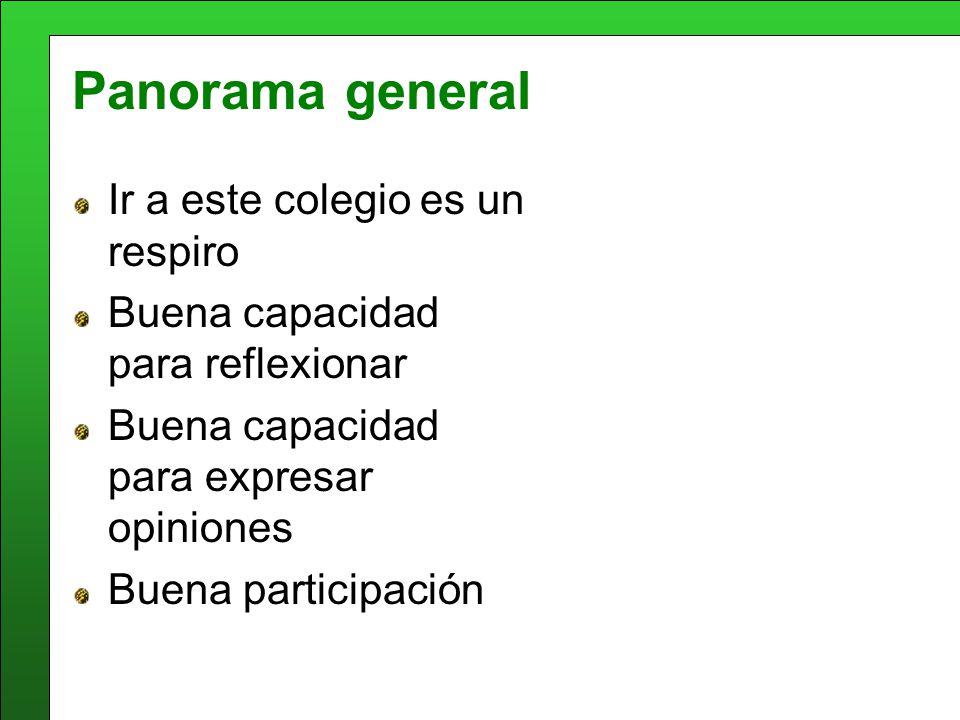 Panorama general

Ir a este colegio es un respiro

Buena capacidad para reflexionar

Buena capacidad para expresar opiniones

Buena participación